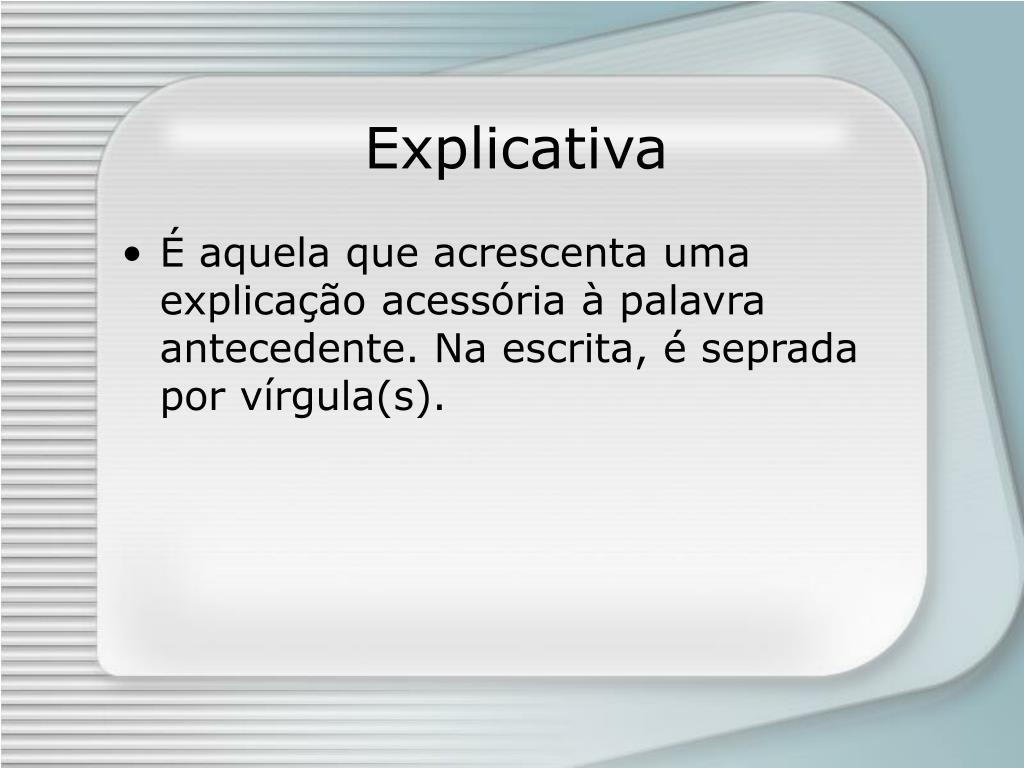 Explicativa

• É aquela que acrescenta uma explicação acessória à palavra antecedente. Na escrita, é seprada por vírgula(s).